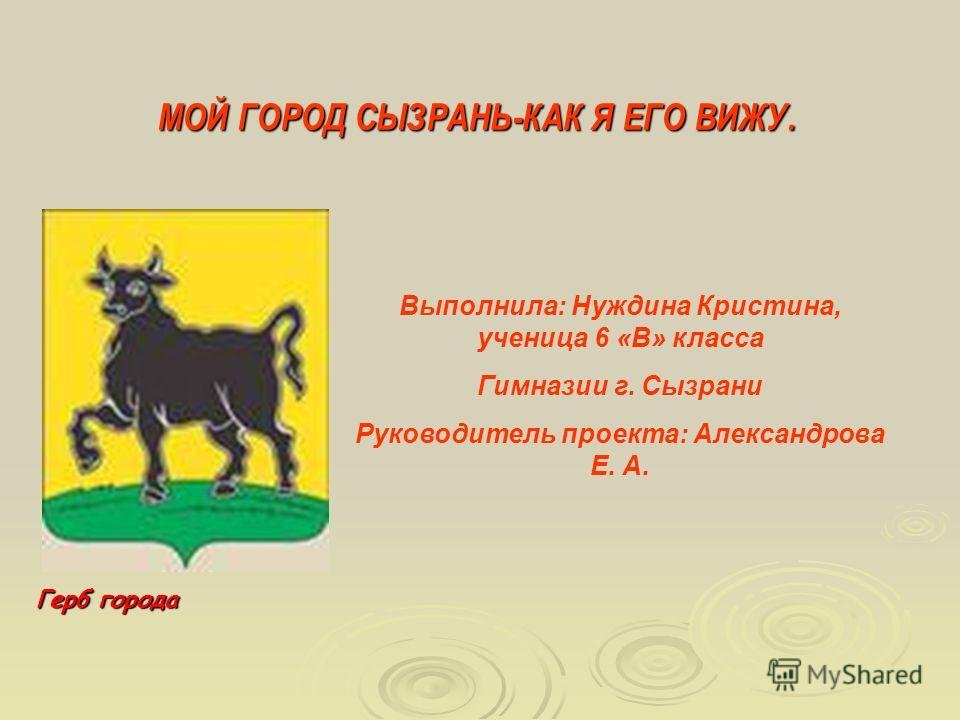 МОЙ ГОРОД СЫЗРАНЬ-КАК Я ЕГО ВИЖУ.

Выполнила: Нуждина Кристина, ученица 6 «В» класса

Гимназии г. Сызрани

Руководитель проекта: Александрова Е. А.

Герб города

MyShared